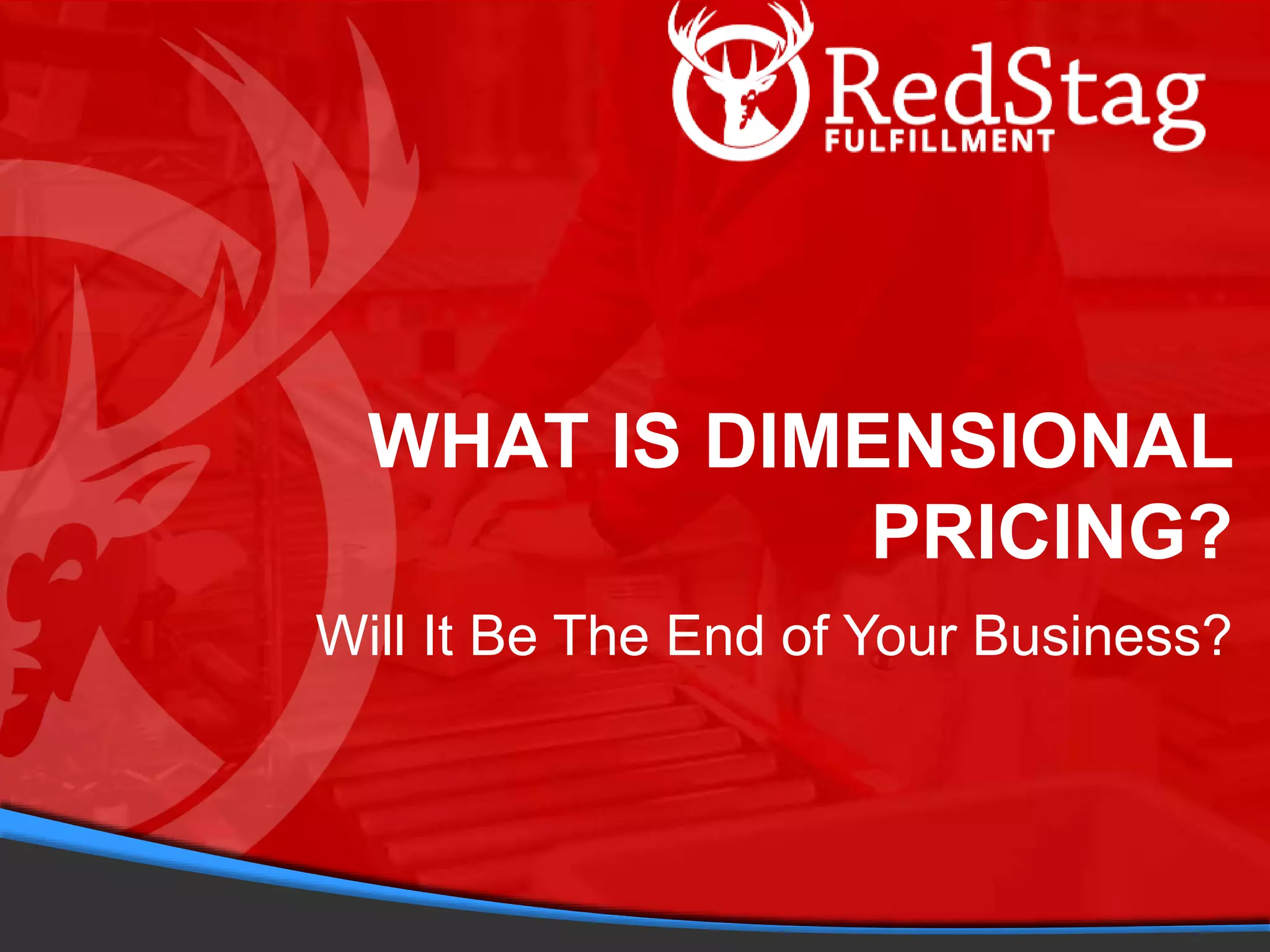 RedStag
FULFILLMENT

WHAT IS DIMENSIONAL PRICING?

Will It Be The End of Your Business?